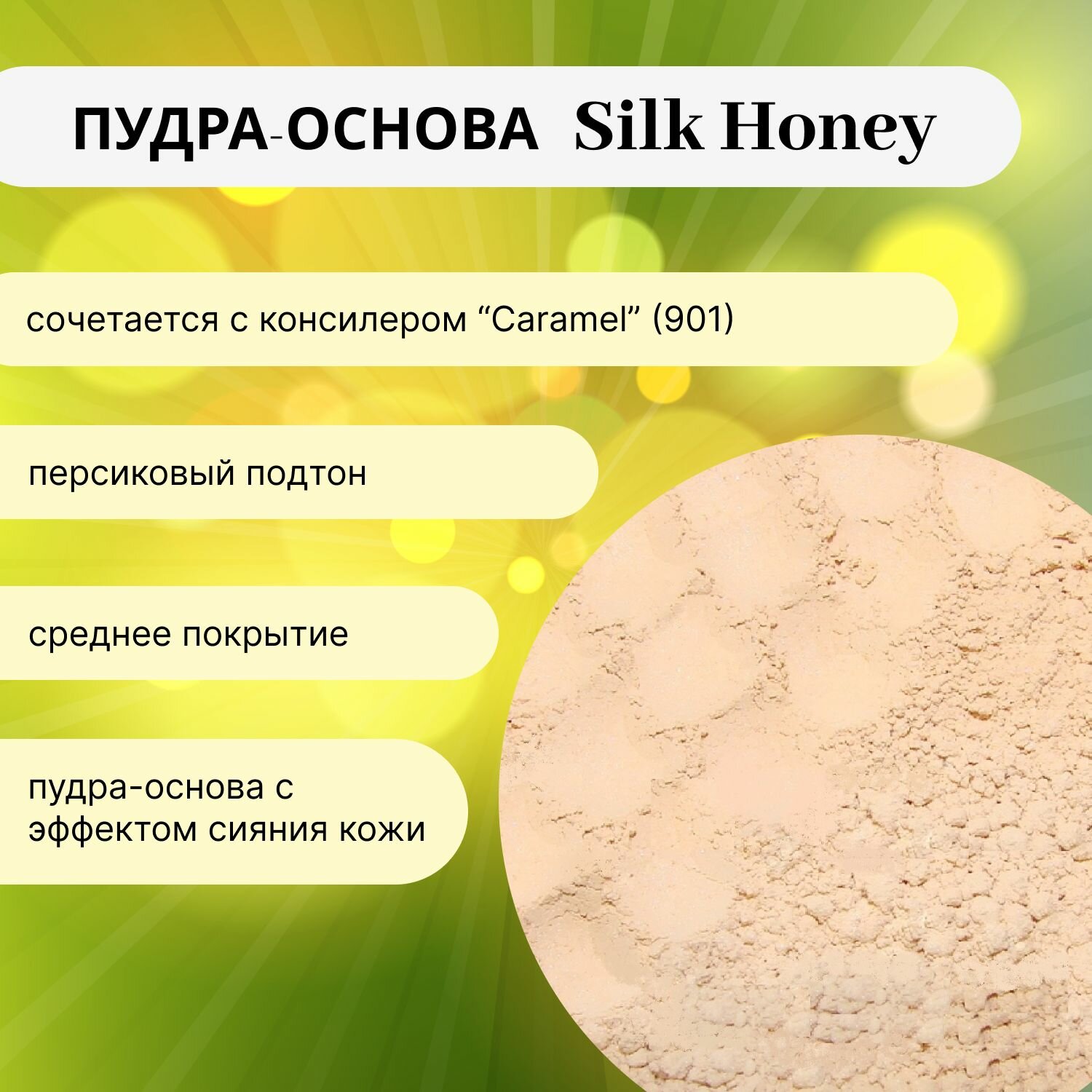 ПУДРА-ОСНОВА Silk Honey

сочетается с консилером “Caramel” (901)

персиковый подтон

среднее покрытие

пудра-основа с эффектом сияния кожи